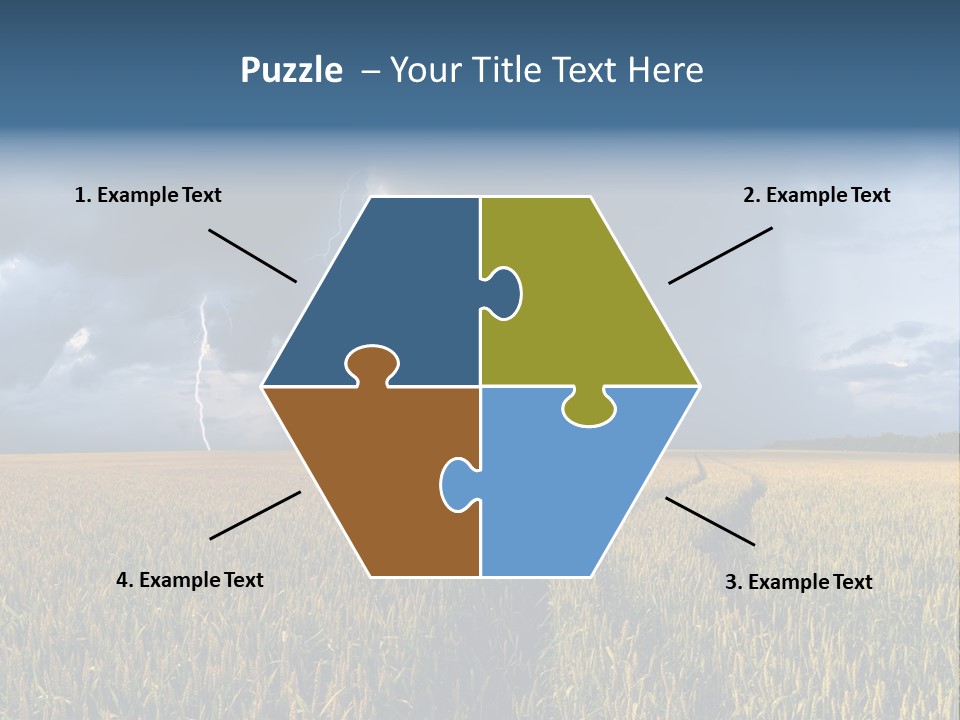 Puzzle – Your Title Text Here

1. Example Text

2. Example Text

4. Example Text

3. Example Text